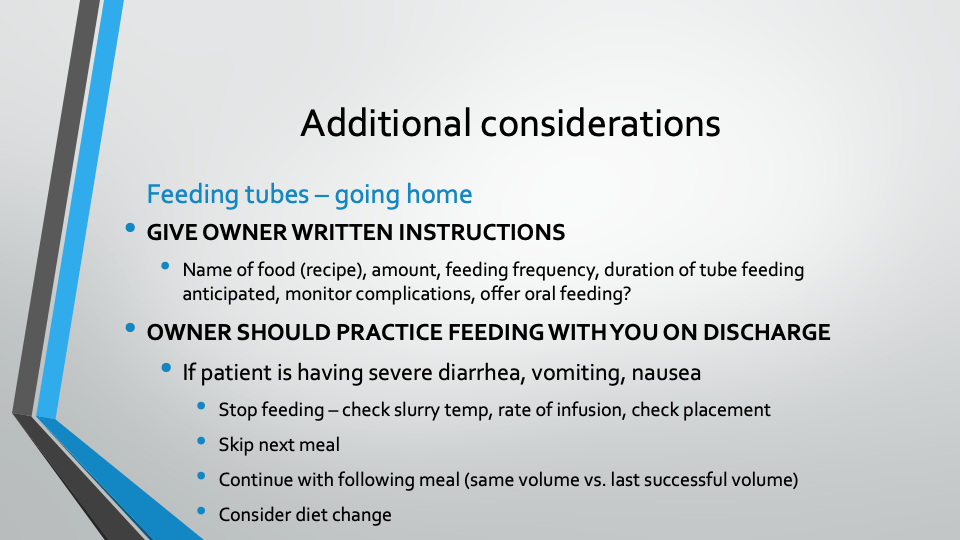 Additional considerations

Feeding tubes – going home

• GIVE OWNER WRITTEN INSTRUCTIONS
  • Name of food (recipe), amount, feeding frequency, duration of tube feeding anticipated, monitor complications, offer oral feeding?
• OWNER SHOULD PRACTICE FEEDING WITH YOU ON DISCHARGE
  • If patient is having severe diarrhea, vomiting, nausea
    • Stop feeding – check slurry temp, rate of infusion, check placement
    • Skip next meal
    • Continue with following meal (same volume vs. last successful volume)
    • Consider diet change